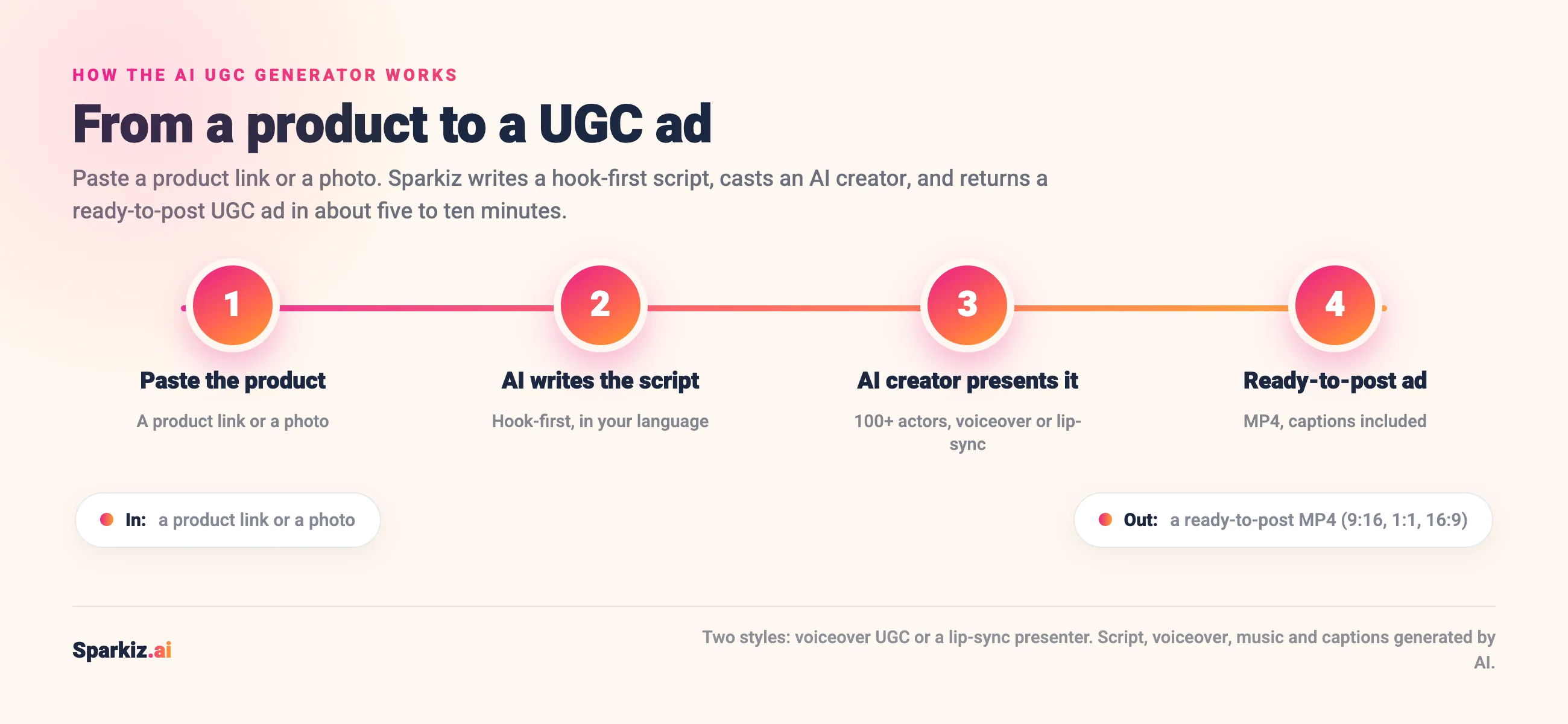 HOW THE AI UGC GENERATOR WORKS

From a product to a UGC ad

Paste a product link or a photo. Sparkiz writes a hook-first script, casts an AI creator, and returns a ready-to-post UGC ad in about five to ten minutes.

1

Paste the product

A product link or a photo

2

AI writes the script

Hook-first, in your language

3

AI creator presents it

100+ actors, voiceover or lip-sync

4

Ready-to-post ad

MP4, captions included

In: a product link or a photo

Out: a ready-to-post MP4 (9:16, 1:1, 16:9)

Sparkiz.ai

Two styles: voiceover UGC or a lip-sync presenter. Script, voiceover, music and captions generated by AI.